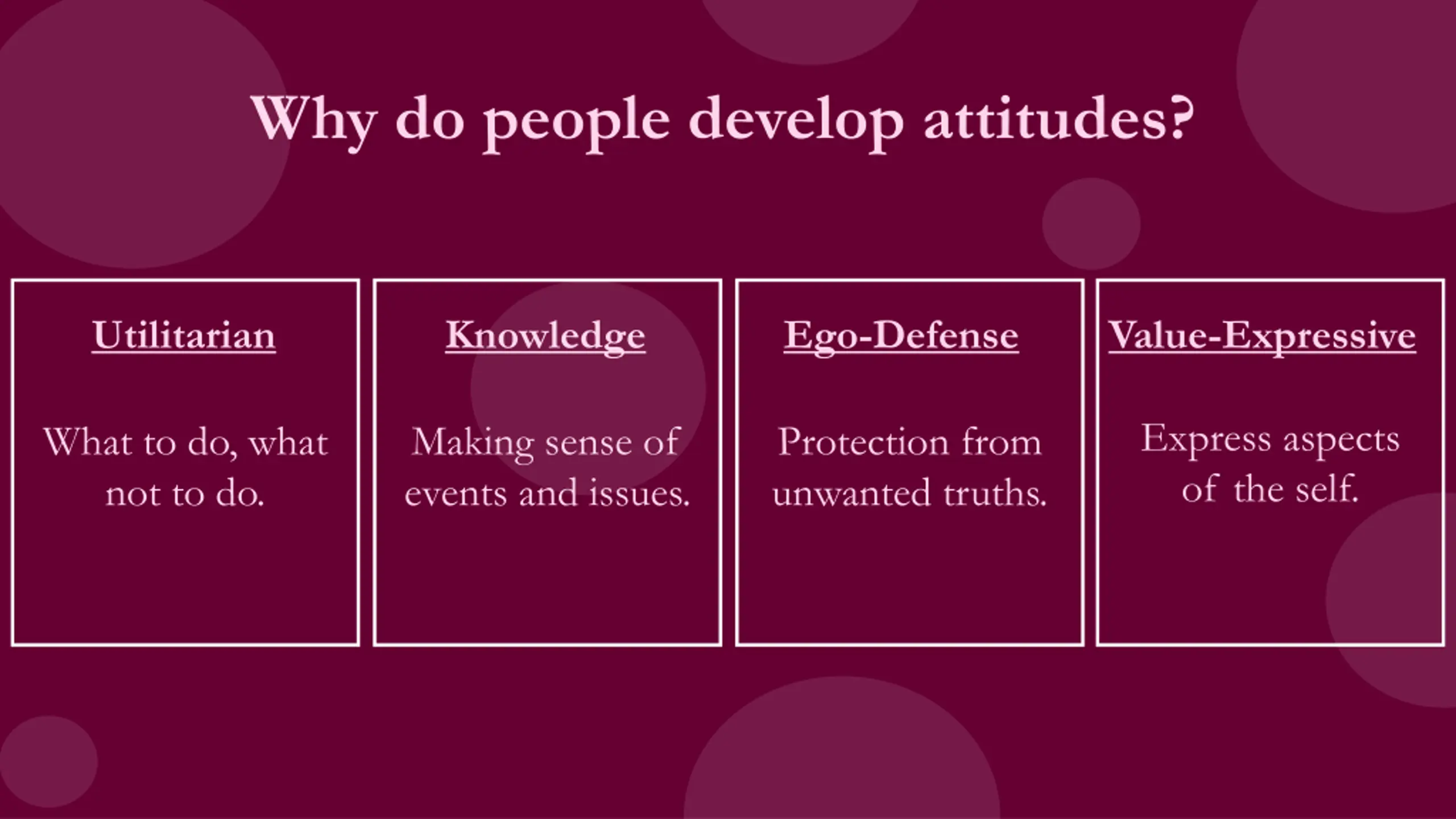 Why do people develop attitudes?

Utilitarian

What to do, what not to do.

Knowledge

Making sense of events and issues.

Ego-Defense

Protection from unwanted truths.

Value-Expressive

Express aspects of the self.